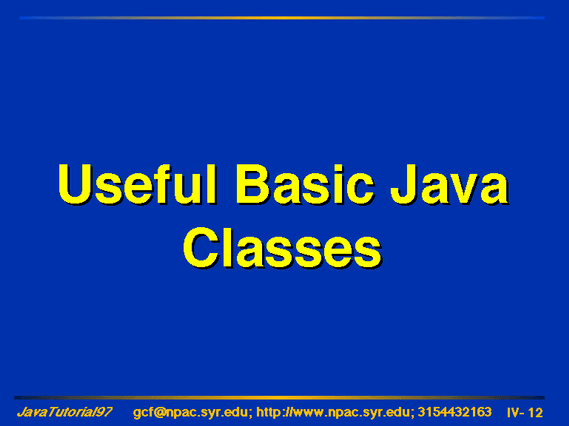 Useful Basic Java Classes

JavaTutorial97 gcf@npac.syr.edu; http://www.npac.syr.edu; 3154432163 IV- 12